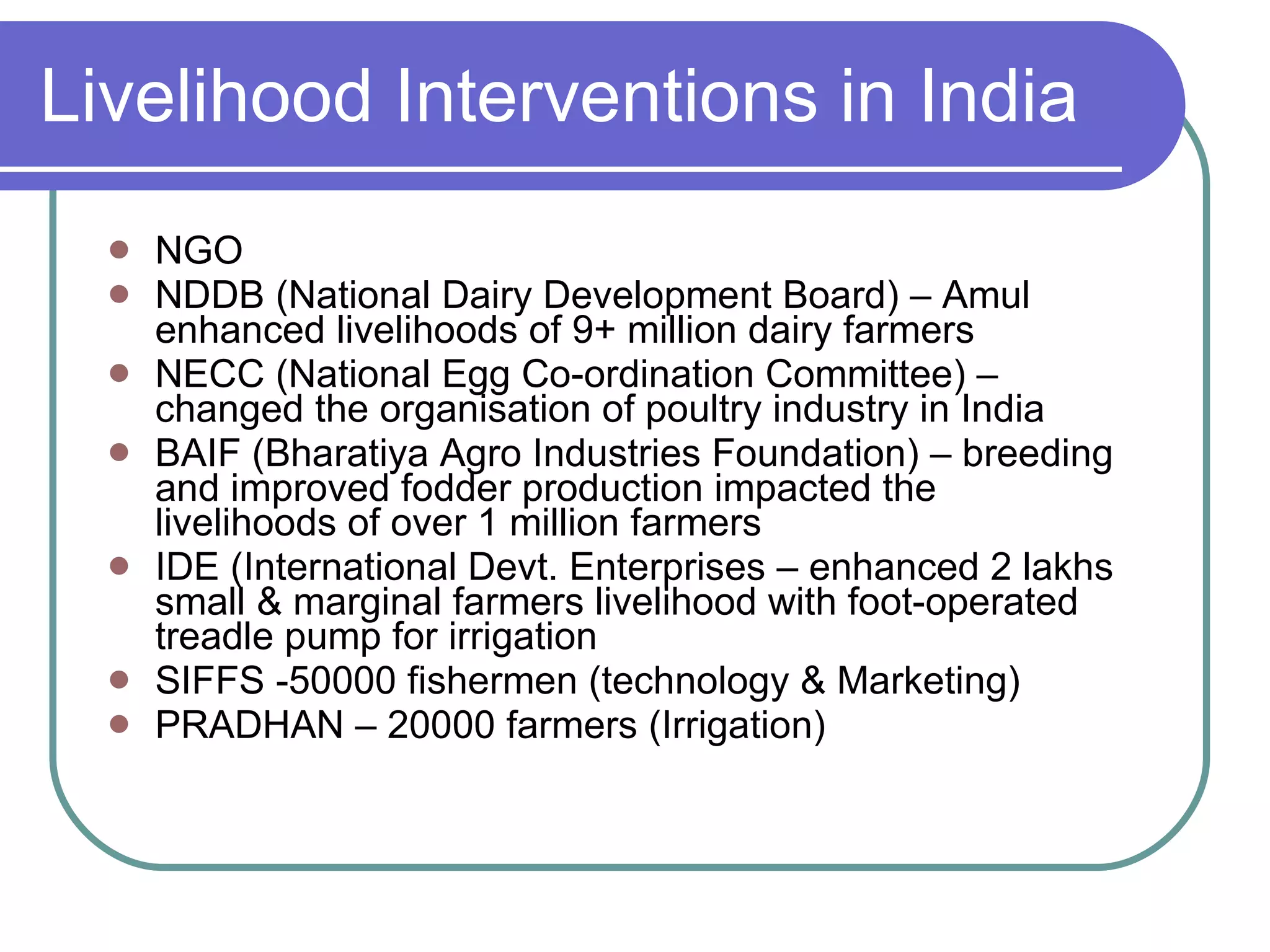 Livelihood Interventions in India

- NGO
- NDDB (National Dairy Development Board) – Amul enhanced livelihoods of 9+ million dairy farmers
- NECC (National Egg Co-ordination Committee) – changed the organisation of poultry industry in India
- BAIF (Bharatiya Agro Industries Foundation) – breeding and improved fodder production impacted the livelihoods of over 1 million farmers
- IDE (International Devt. Enterprises – enhanced 2 lakhs small & marginal farmers livelihood with foot-operated treadle pump for irrigation
- SIFFS -50000 fishermen (technology & Marketing)
- PRADHAN – 20000 farmers (Irrigation)